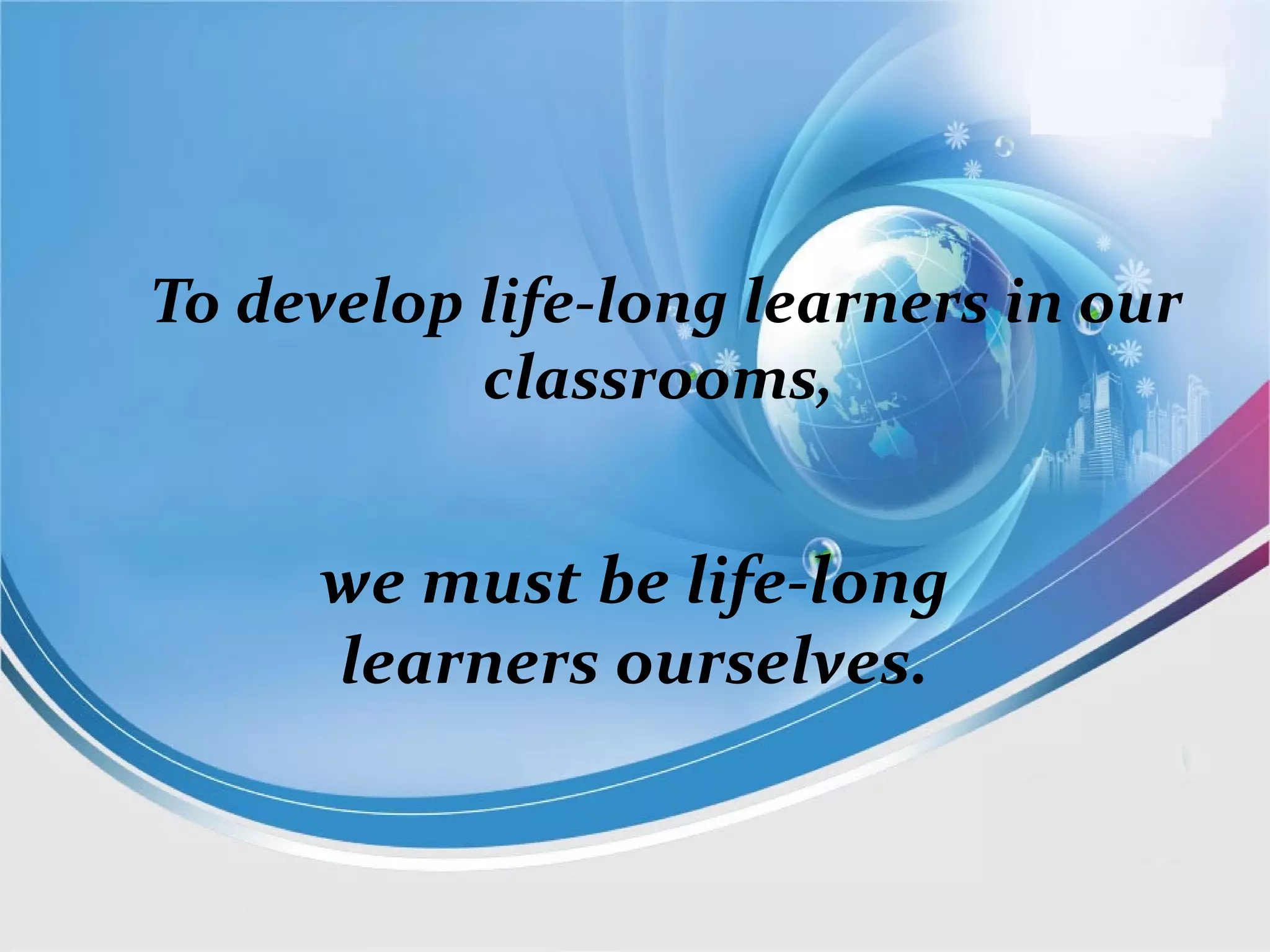 To develop life-long learners in our classrooms,

we must be life-long learners ourselves.